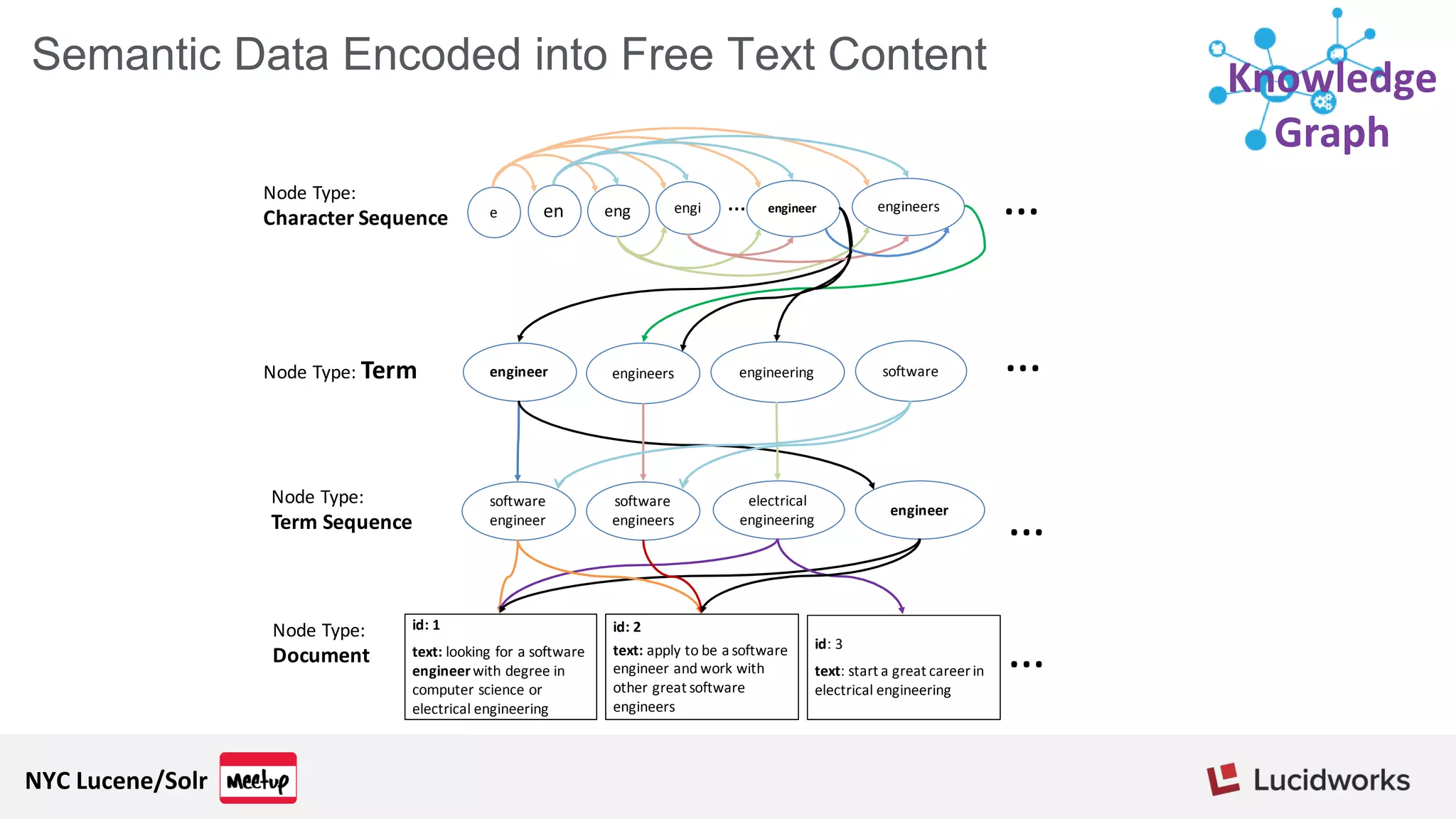 Semantic Data Encoded into Free Text Content

Knowledge Graph

Node Type:
Character Sequence

e
en
eng
engi
...
engineer
engineers
...

Node Type: Term

engineer
engineers
engineering
software
...

Node Type:
Term Sequence

software engineer
software engineers
electrical engineering
engineer
...

Node Type:
Document

id: 1
text: looking for a software engineer with degree in computer science or electrical engineering

id: 2
text: apply to be a software engineer and work with other great software engineers

id: 3
text: start a great career in electrical engineering

...

NYC Lucene/Solr Meetup

Lucidworks